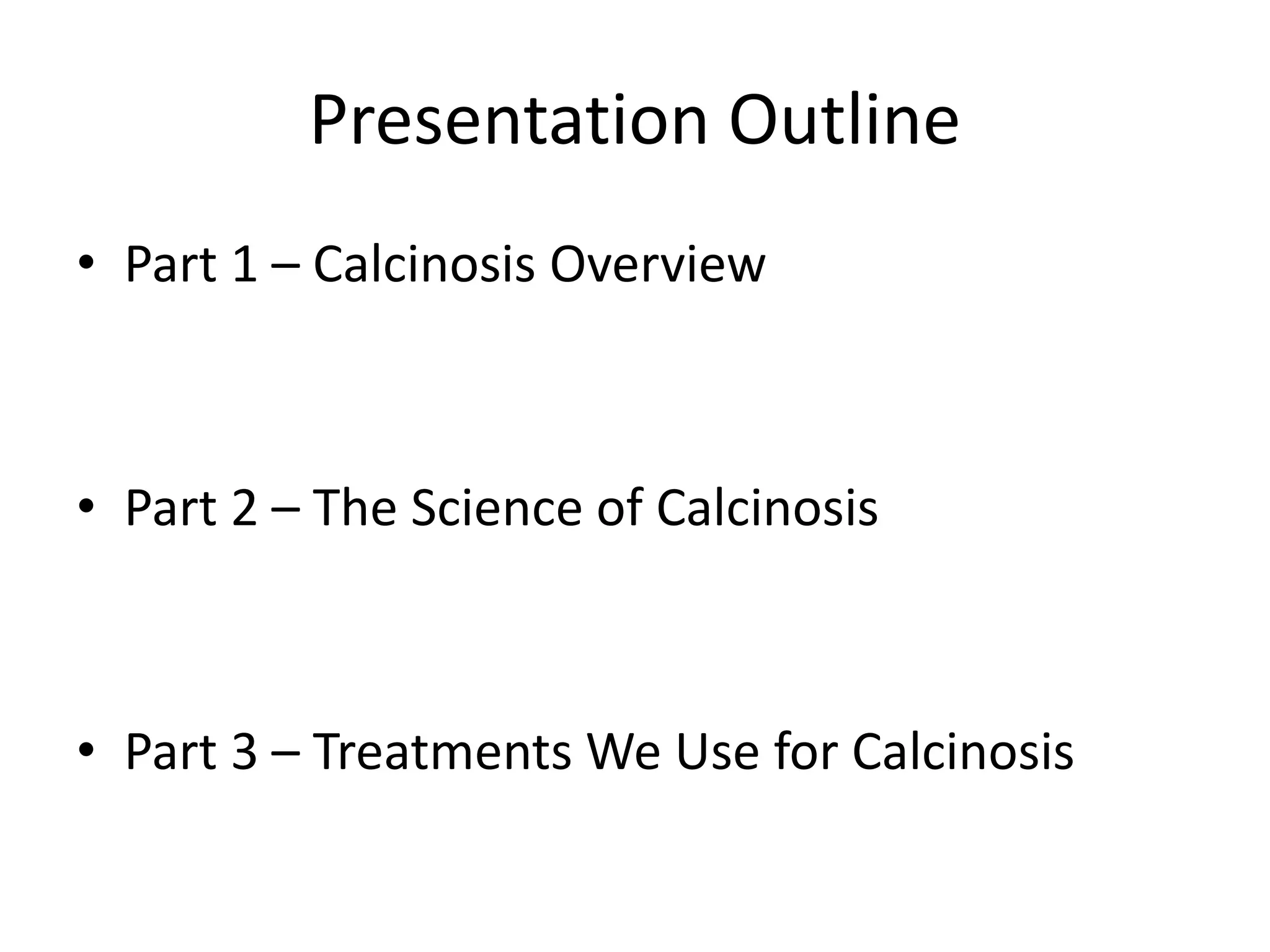 Presentation Outline

• Part 1 – Calcinosis Overview

• Part 2 – The Science of Calcinosis

• Part 3 – Treatments We Use for Calcinosis